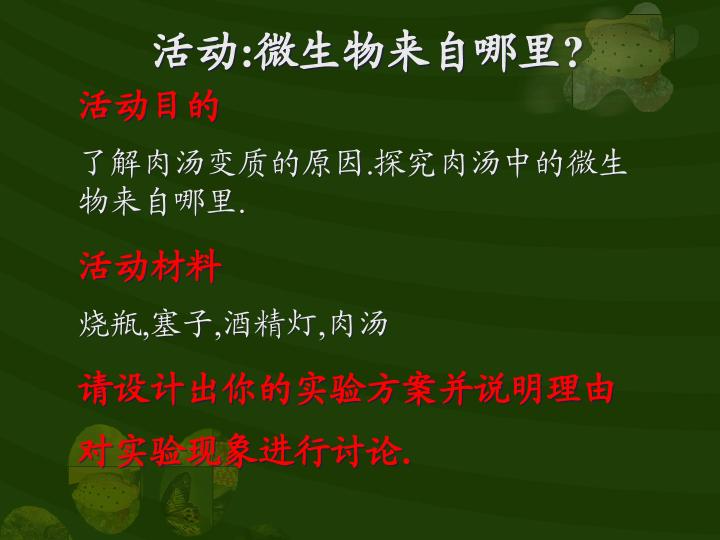 活动:微生物来自哪里?

活动目的

了解肉汤变质的原因.探究肉汤中的微生物来自哪里.

活动材料

烧瓶,塞子,酒精灯,肉汤

请设计出你的实验方案并说明理由

对实验现象进行讨论.